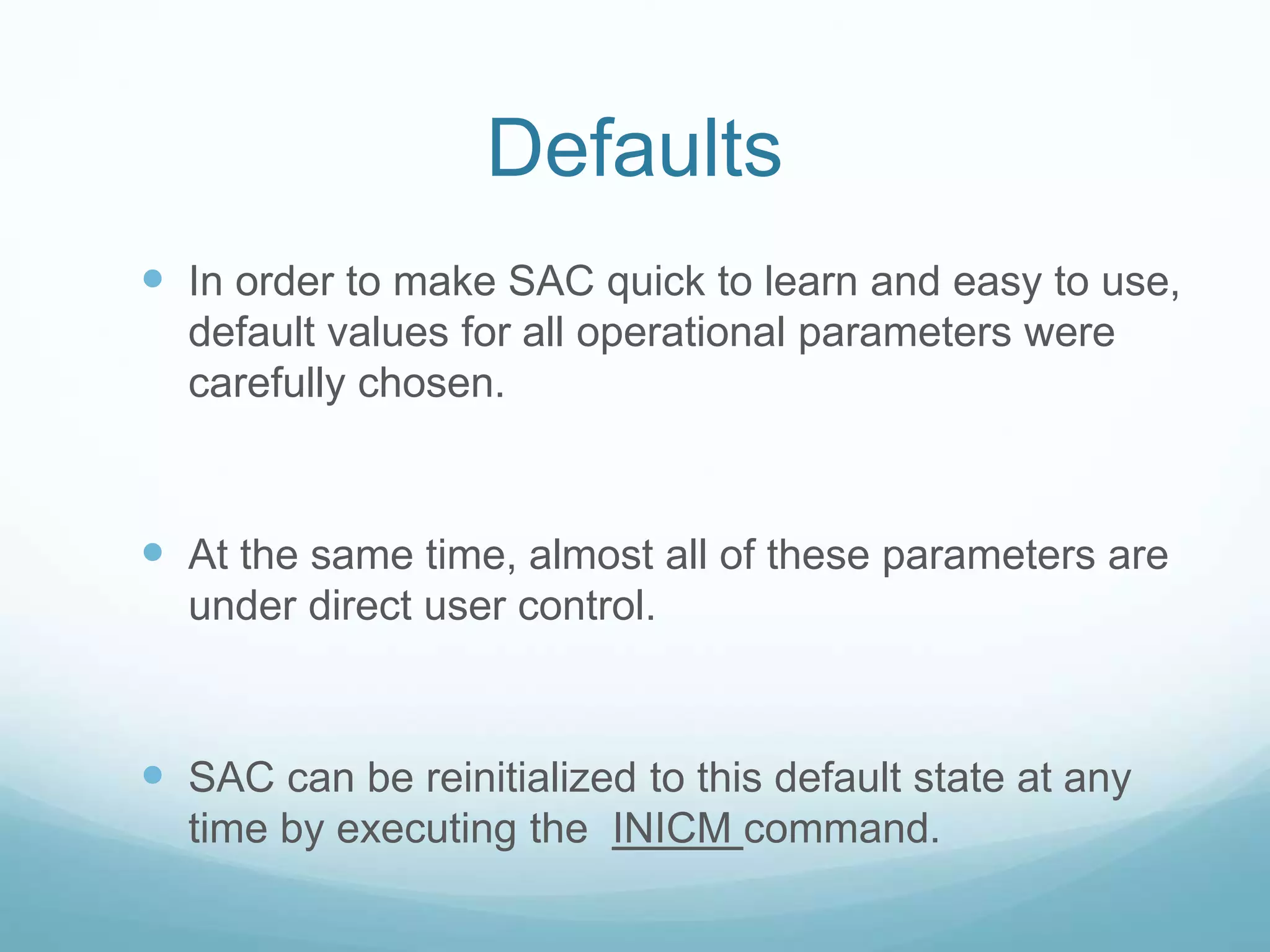 Defaults

In order to make SAC quick to learn and easy to use, default values for all operational parameters were carefully chosen.

At the same time, almost all of these parameters are under direct user control.

SAC can be reinitialized to this default state at any time by executing the INICM command.